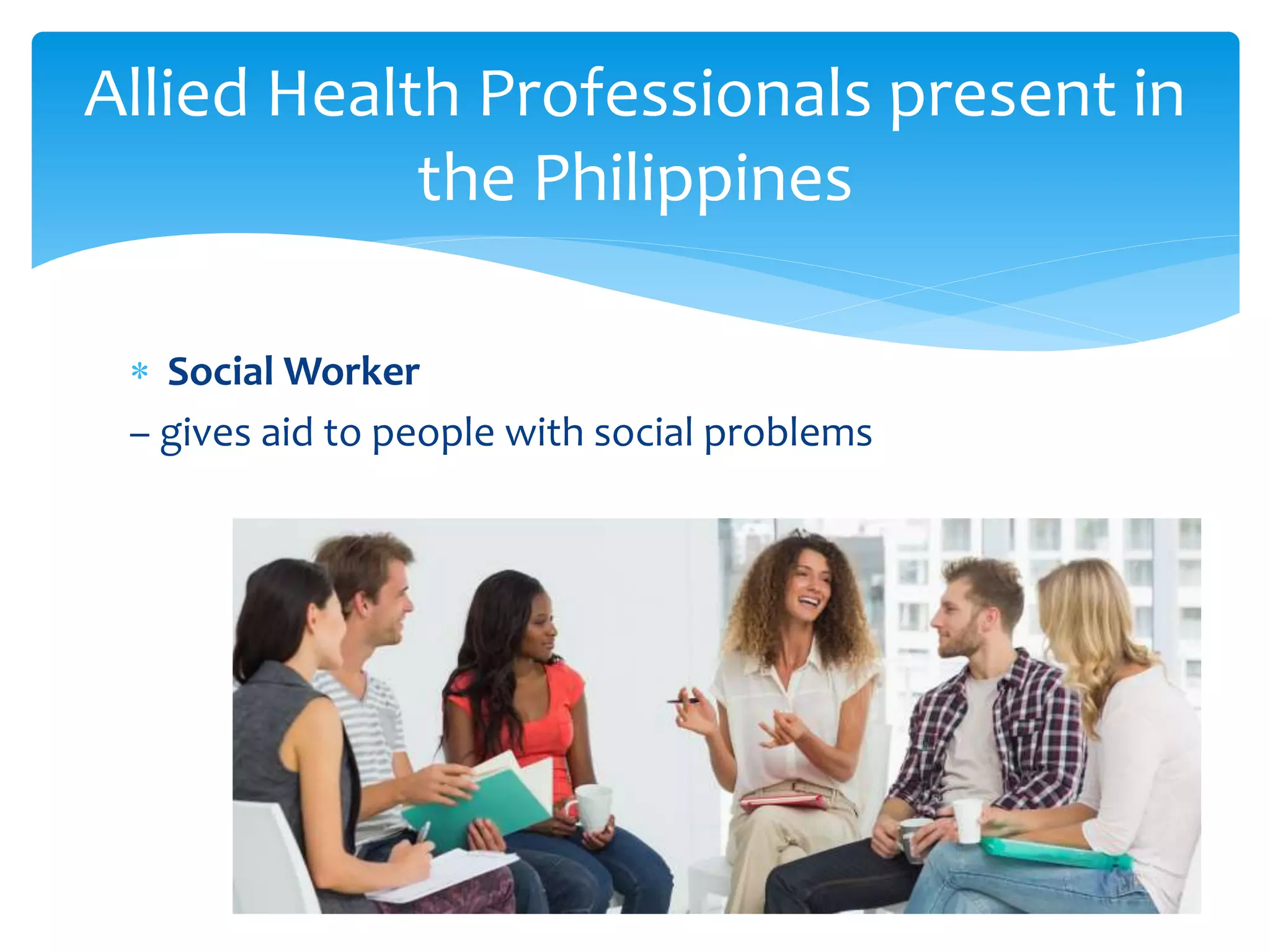 Allied Health Professionals present in the Philippines

* Social Worker

– gives aid to people with social problems